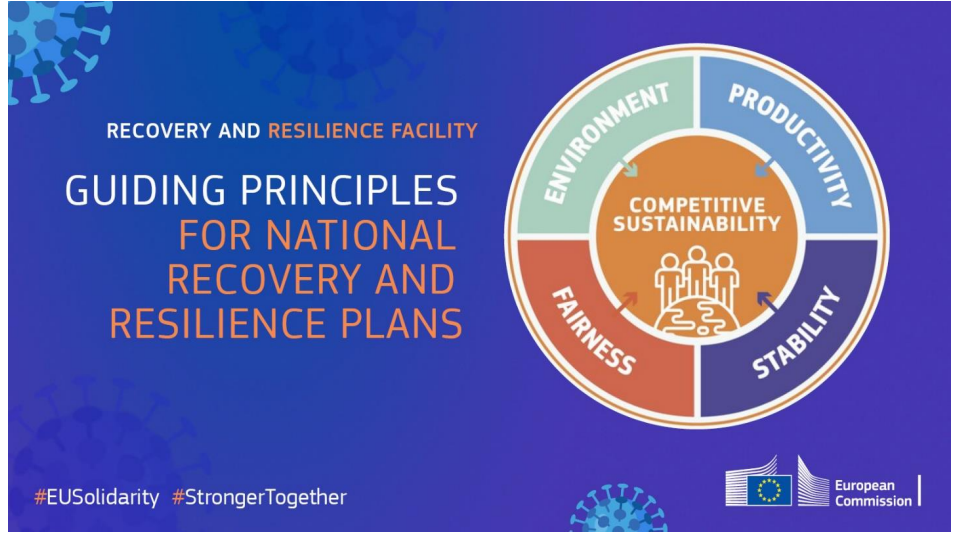 RECOVERY AND RESILIENCE FACILITY

GUIDING PRINCIPLES FOR NATIONAL RECOVERY AND RESILIENCE PLANS

ENVIRONMENT

PRODUCTIVITY

COMPETITIVE SUSTAINABILITY

FAIRNESS

STABILITY

#EUSolidarity #StrongerTogether

European Commission